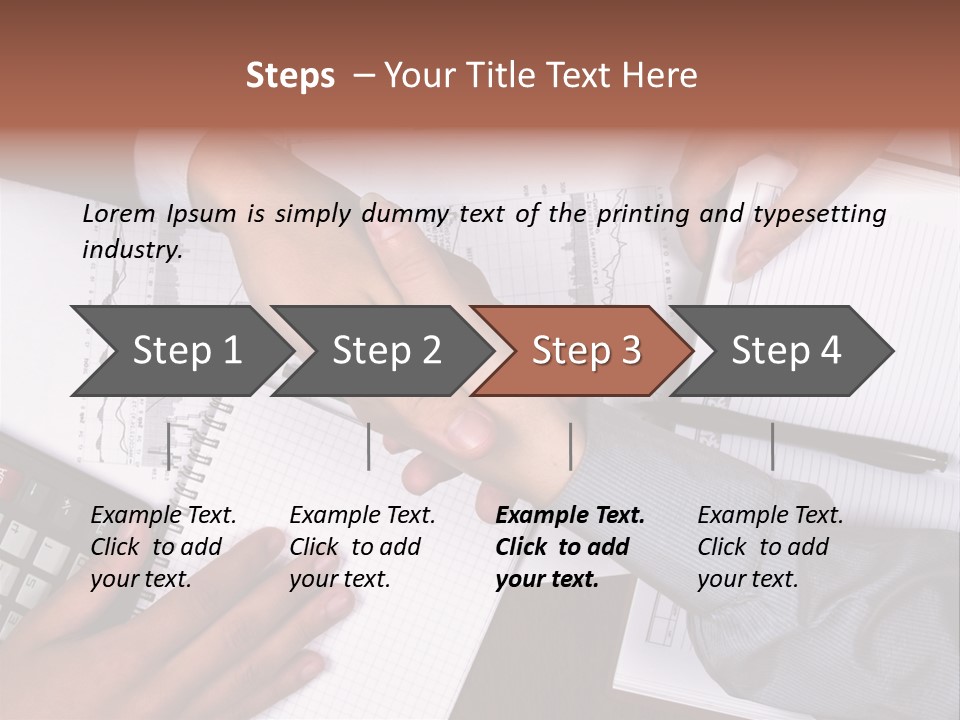 Steps – Your Title Text Here

Lorem Ipsum is simply dummy text of the printing and typesetting industry.

Step 1

Step 2

Step 3

Step 4

Example Text. Click to add your text.

Example Text. Click to add your text.

Example Text. Click to add your text.

Example Text. Click to add your text.